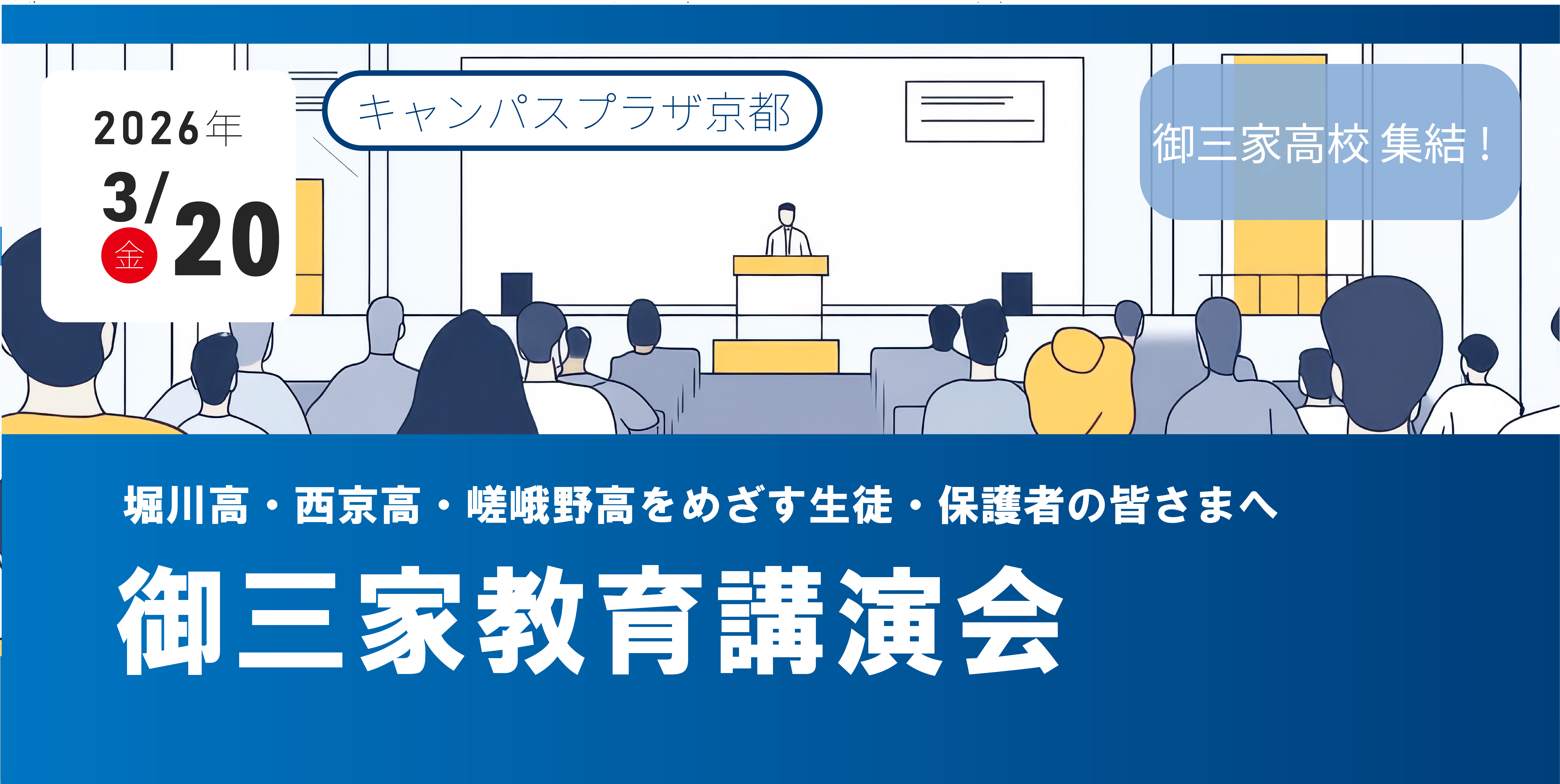 2026年
3/20
金

キャンパスプラザ京都

御三家高校 集結！

堀川高・西京高・嵯峨野高をめざす生徒・保護者の皆さまへ

御三家教育講演会